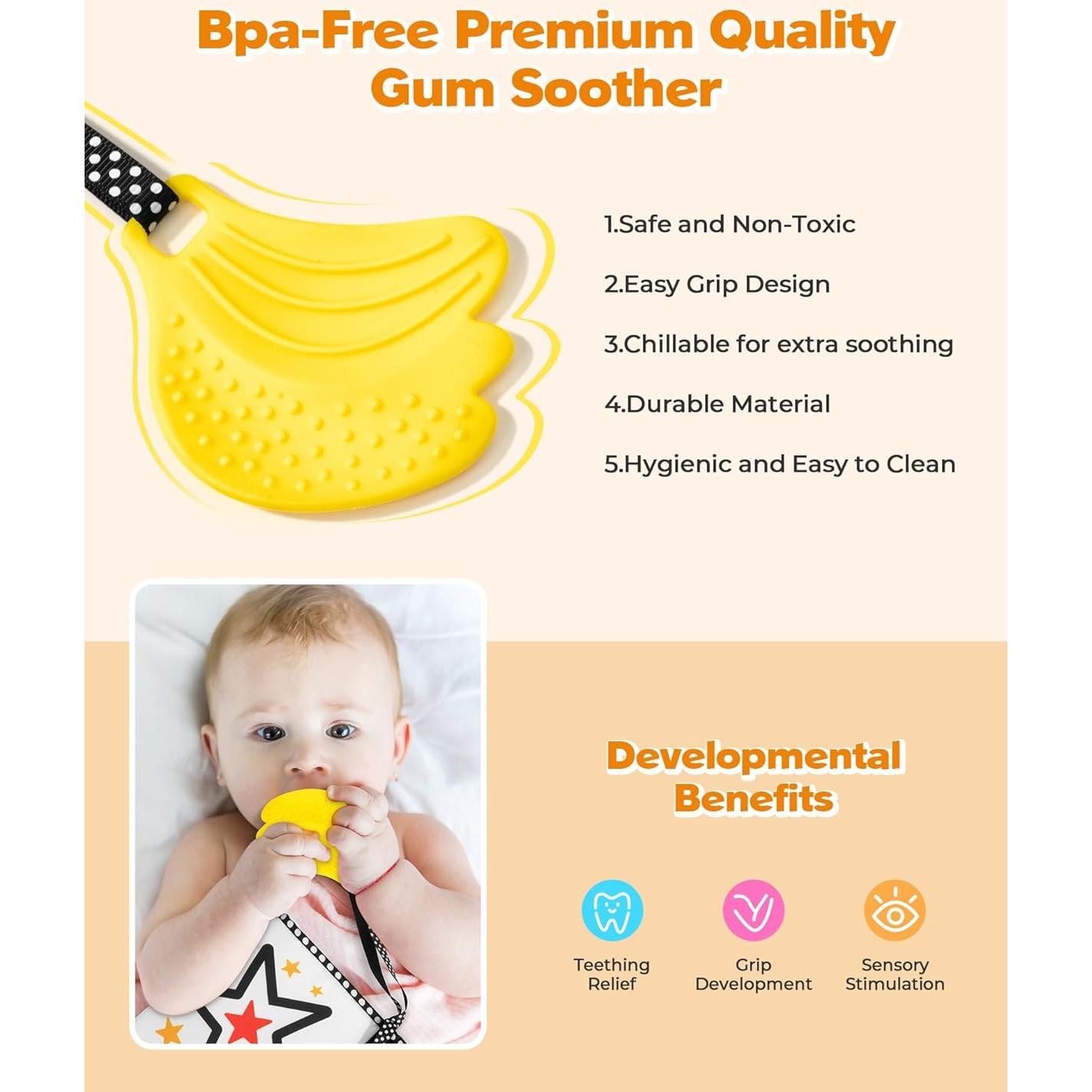 Bpa-Free Premium Quality Gum Soother

1.Safe and Non-Toxic

2.Easy Grip Design

3.Chillable for extra soothing

4.Durable Material

5.Hygienic and Easy to Clean

Developmental Benefits

Teething Relief

Grip Development

Sensory Stimulation